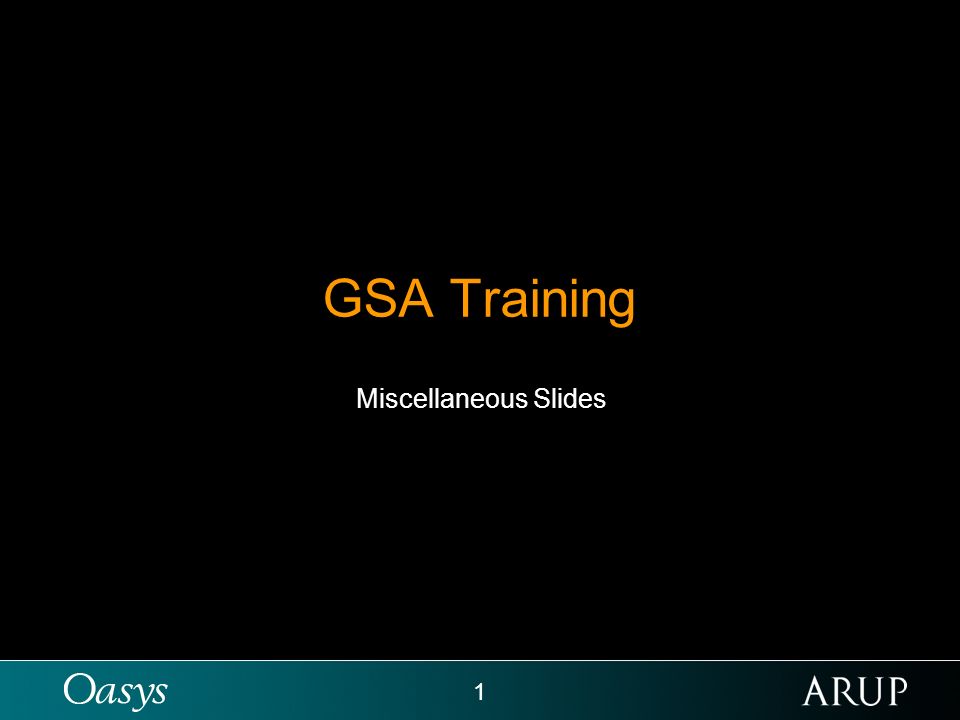 GSA Training

Miscellaneous Slides

Oasys

1

ARUP